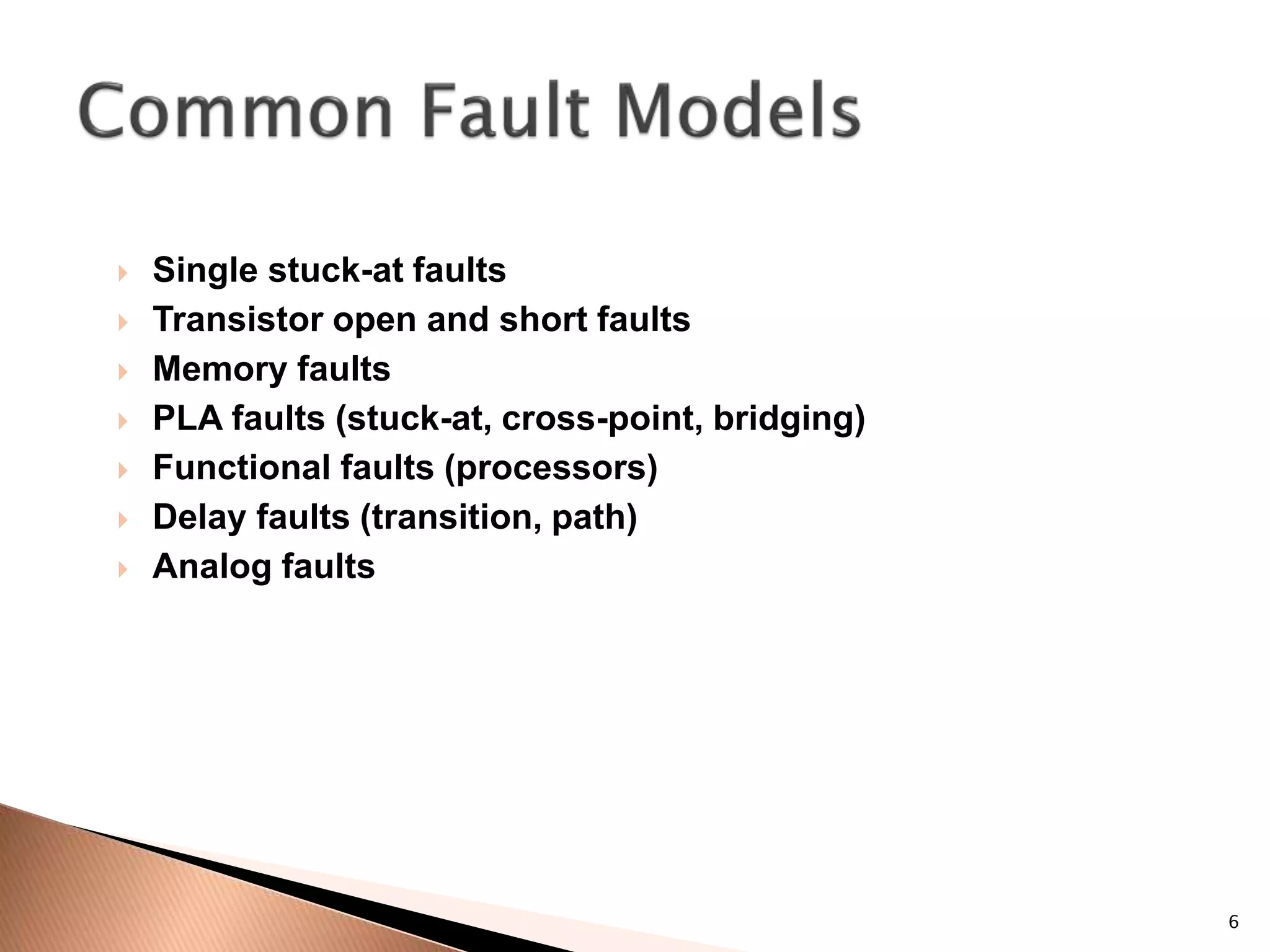 Common Fault Models

Single stuck-at faults
Transistor open and short faults
Memory faults
PLA faults (stuck-at, cross-point, bridging)
Functional faults (processors)
Delay faults (transition, path)
Analog faults

6